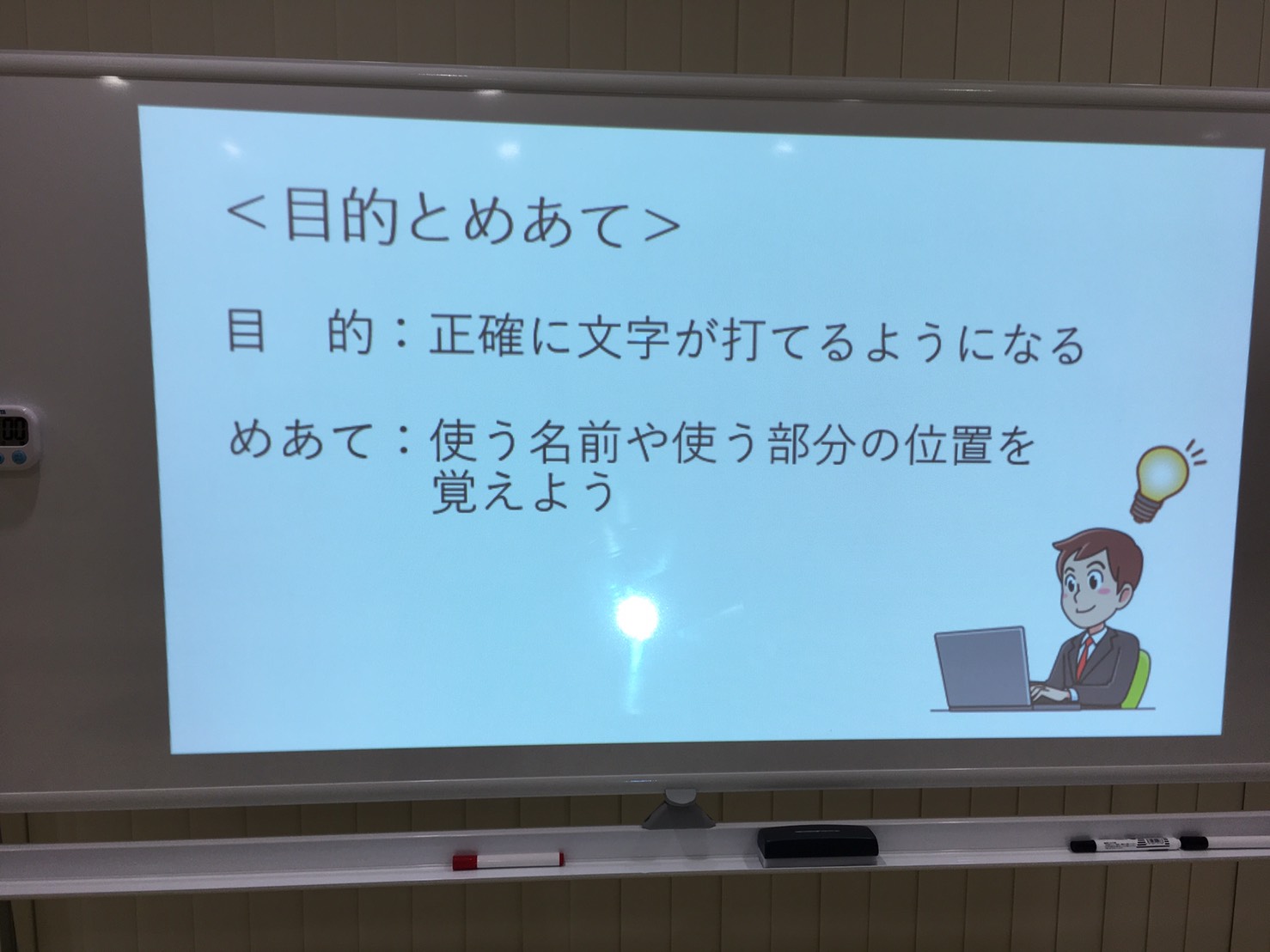 ＜目的とめあて＞

目　的：正確に文字が打てるようになる

めあて：使う名前や使う部分の位置を覚えよう